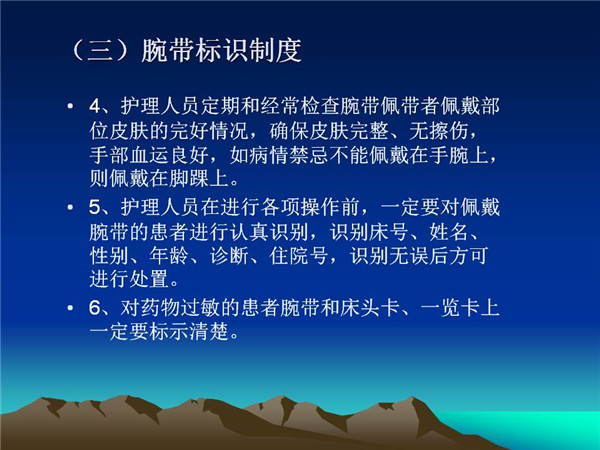 （三）腕带标识制度

• 4、护理人员定期和经常检查腕带佩带者佩戴部位皮肤的完好情况，确保皮肤完整、无擦伤，手部血运良好，如病情禁忌不能佩戴在手腕上，则佩戴在脚踝上。

• 5、护理人员在进行各项操作前，一定要对佩戴腕带的患者进行认真识别，识别床号、姓名、性别、年龄、诊断、住院号，识别无误后方可进行处置。

• 6、对药物过敏的患者腕带和床头卡、一览卡上一定要标示清楚。